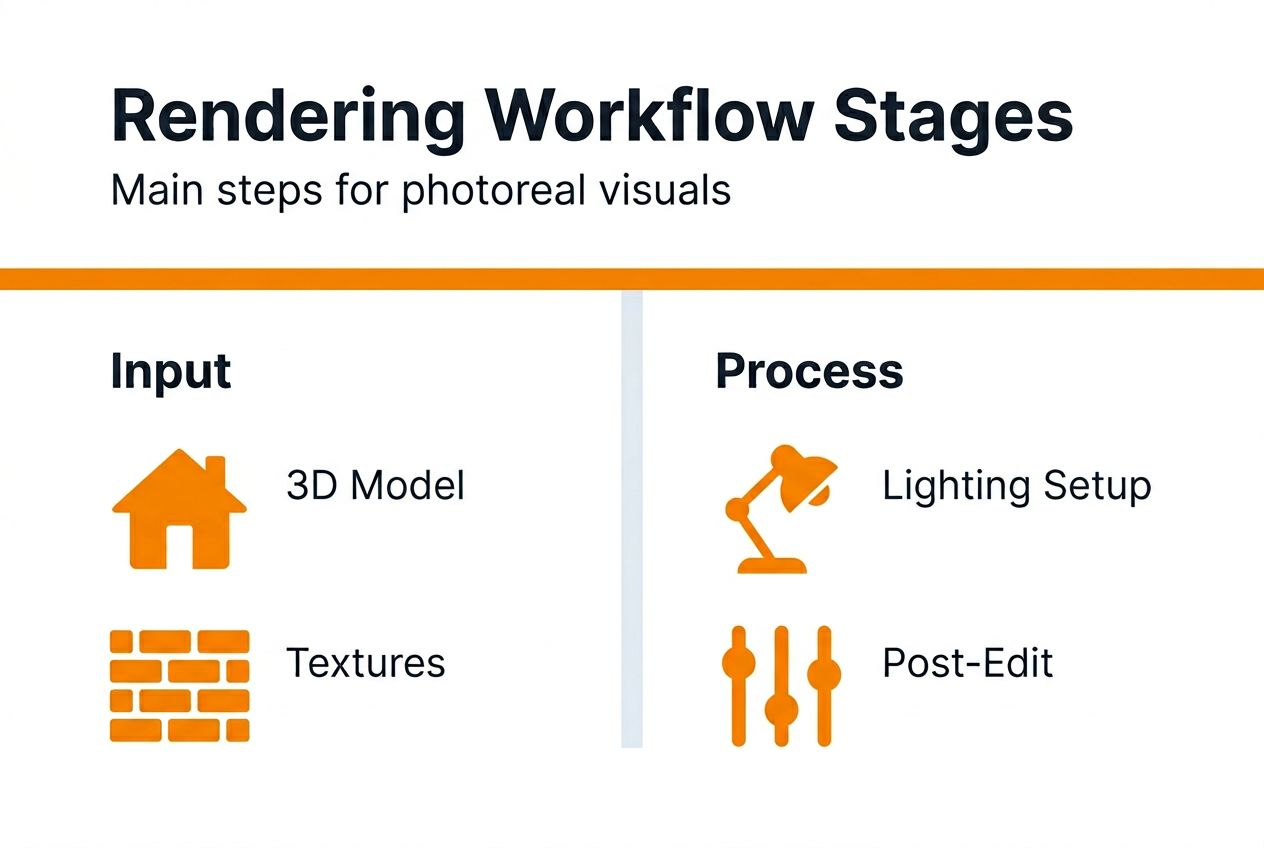 Rendering Workflow Stages

Main steps for photoreal visuals

Input

3D Model

Textures

Process

Lighting Setup

Post-Edit